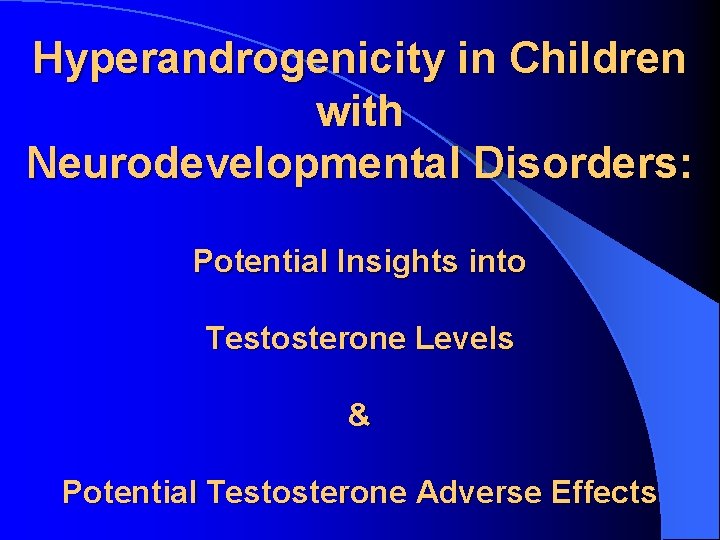 Hyperandrogenicity in Children with Neurodevelopmental Disorders:

Potential Insights into

Testosterone Levels

&

Potential Testosterone Adverse Effects